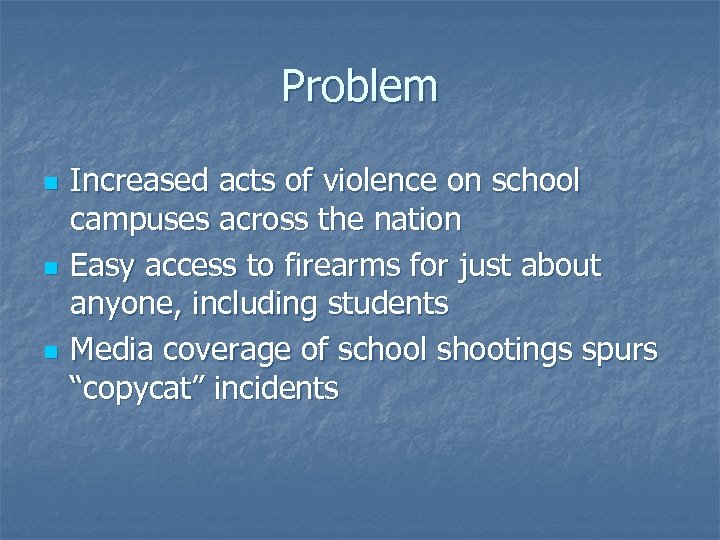 Problem

- Increased acts of violence on school campuses across the nation
- Easy access to firearms for just about anyone, including students
- Media coverage of school shootings spurs “copycat” incidents